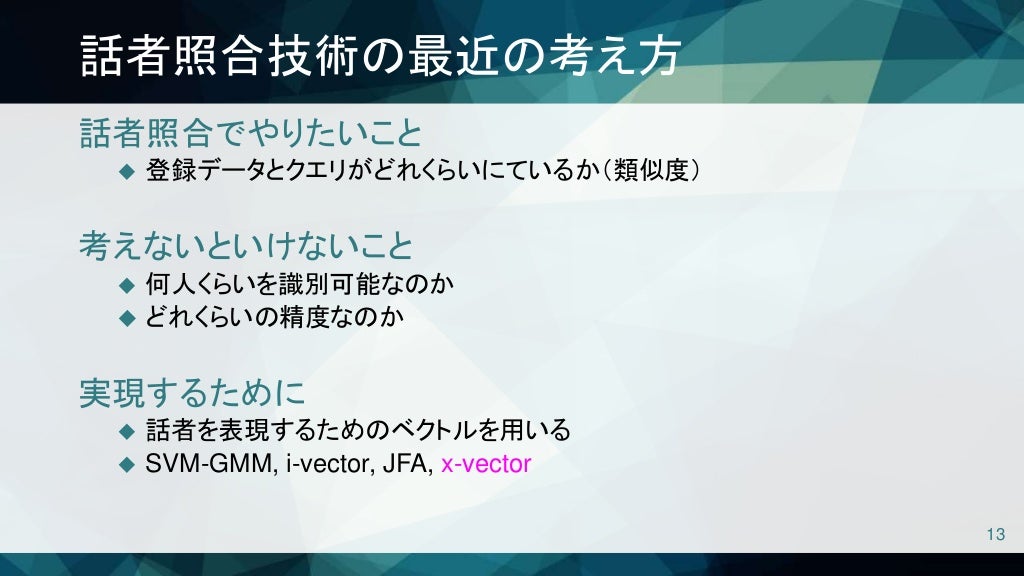 話者照合技術の最近の考え方

話者照合でやりたいこと
◆ 登録データとクエリがどれくらいにているか（類似度）

考えないといけないこと
◆ 何人くらいを識別可能なのか
◆ どれくらいの精度なのか

実現するために
◆ 話者を表現するためのベクトルを用いる
◆ SVM-GMM, i-vector, JFA, x-vector

13